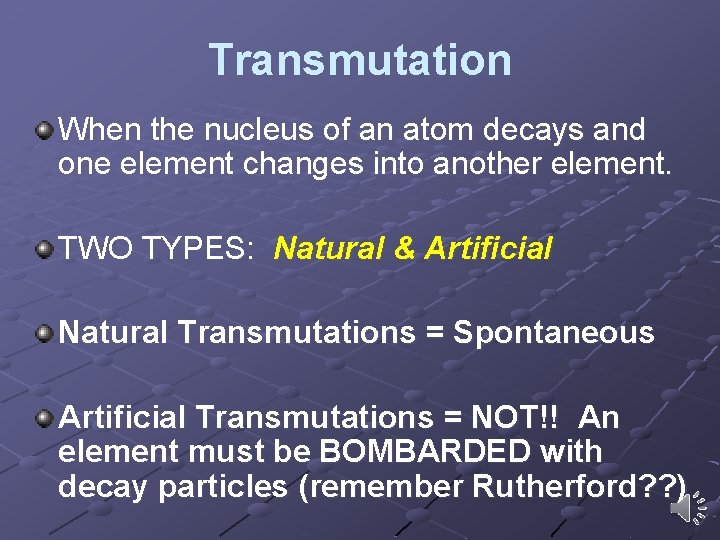 Transmutation

When the nucleus of an atom decays and one element changes into another element.

TWO TYPES: Natural & Artificial

Natural Transmutations = Spontaneous

Artificial Transmutations = NOT!! An element must be BOMBARDED with decay particles (remember Rutherford??)